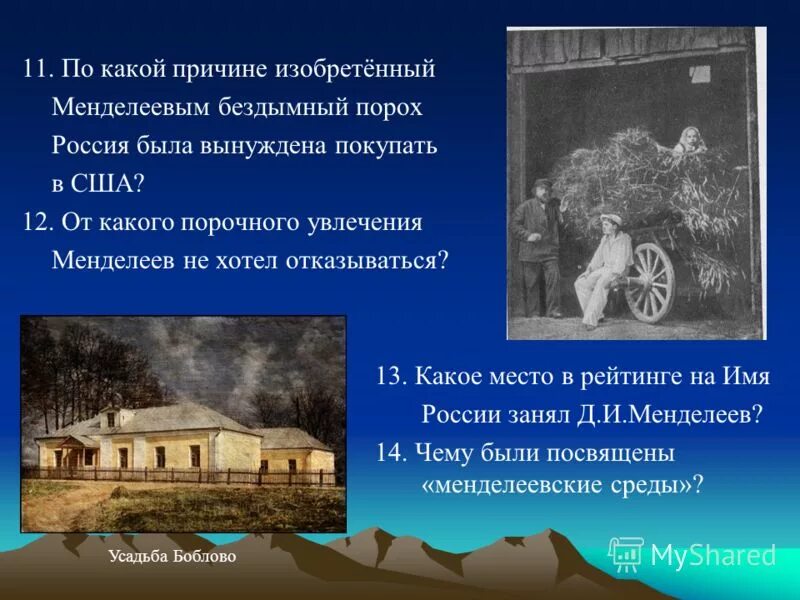 11. По какой причине изобретённый Менделеевым бездымный порох Россия была вынуждена покупать в США?

12. От какого порочного увлечения Менделеев не хотел отказываться?

13. Какое место в рейтинге на Имя России занял Д.И.Менделеев?

14. Чему были посвящены «менделеевские среды»?

Усадьба Боблово

MyShared